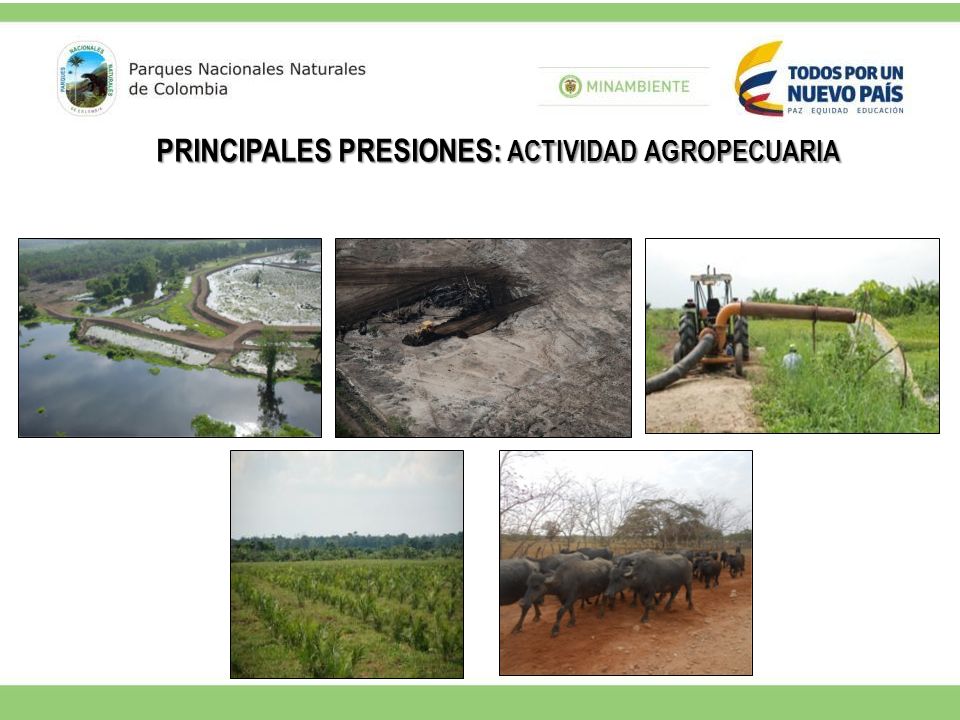 PARQUES NACIONALES NATURALES DE COLOMBIA

Parques Nacionales Naturales de Colombia

MINAMBIENTE

TODOS POR UN NUEVO PAÍS
PAZ EQUIDAD EDUCACIÓN

PRINCIPALES PRESIONES: ACTIVIDAD AGROPECUARIA